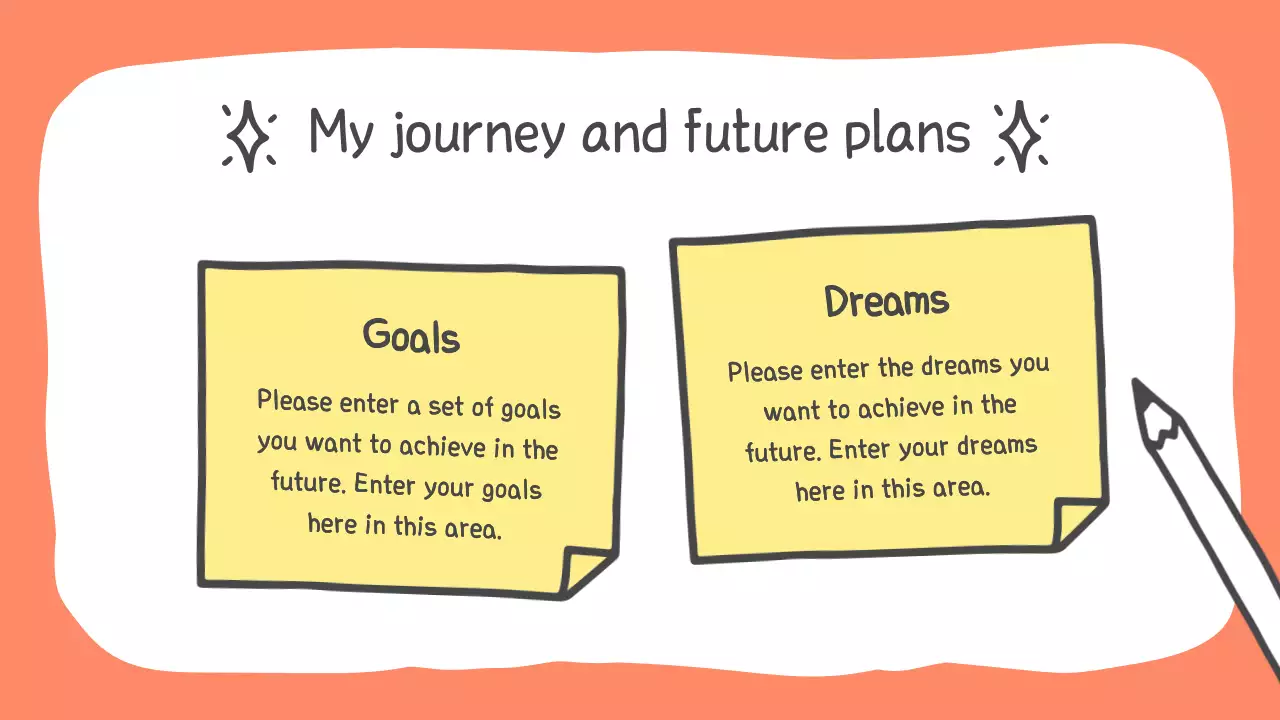 My journey and future plans

Goals

Please enter a set of goals you want to achieve in the future. Enter your goals here in this area.

Dreams

Please enter the dreams you want to achieve in the future. Enter your dreams here in this area.